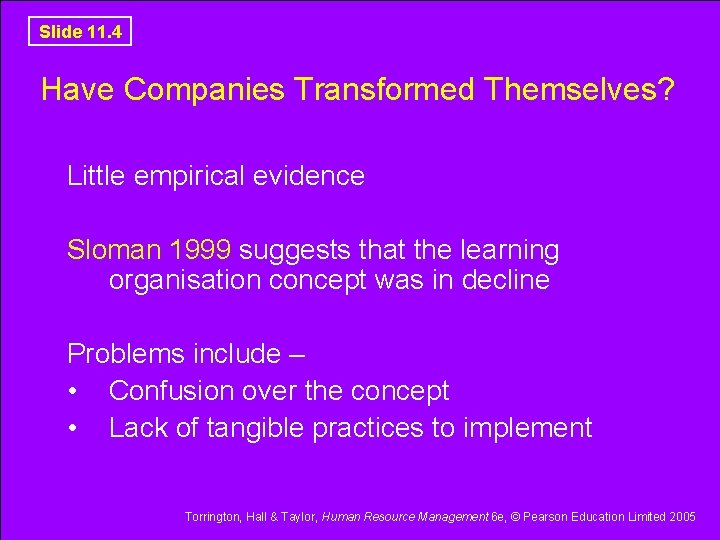 Slide 11.4

Have Companies Transformed Themselves?

Little empirical evidence

Sloman 1999 suggests that the learning organisation concept was in decline

Problems include –
• Confusion over the concept
• Lack of tangible practices to implement

Torrington, Hall & Taylor, Human Resource Management 6e, © Pearson Education Limited 2005